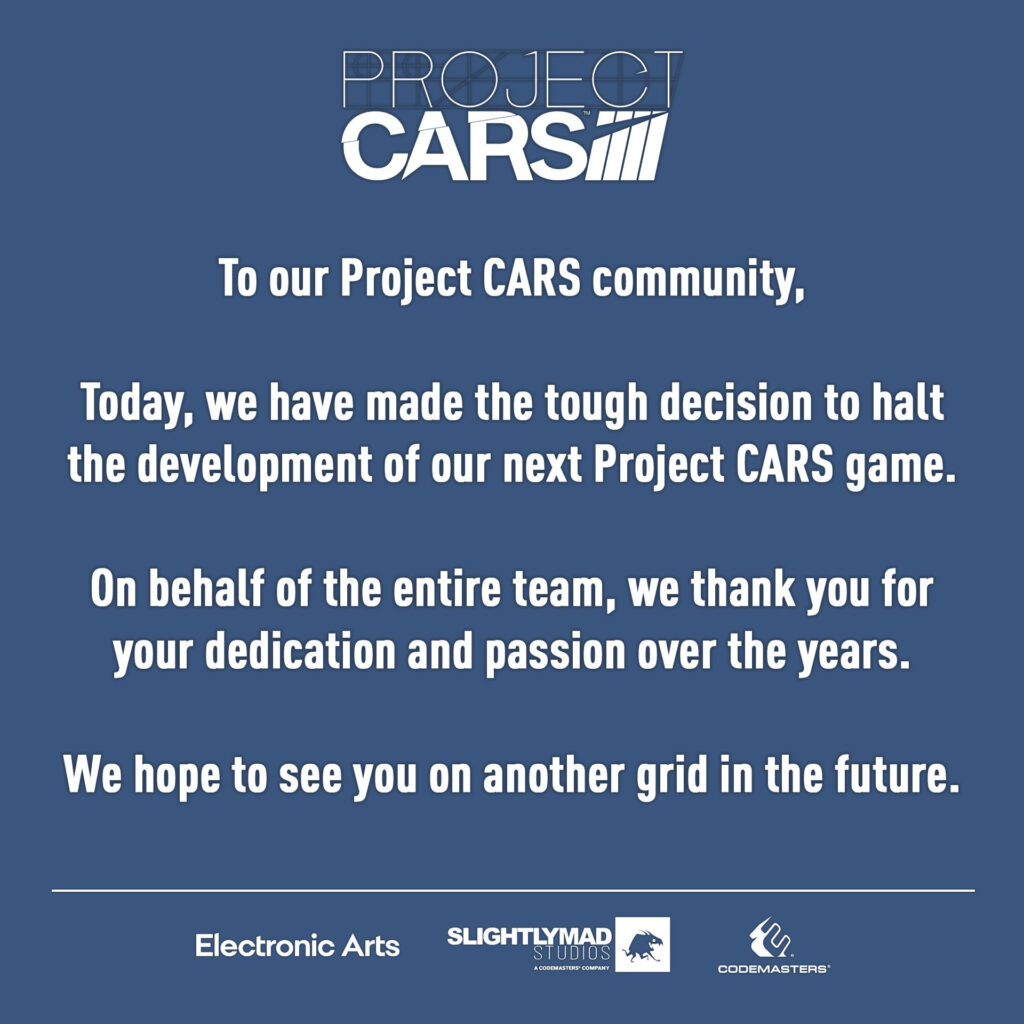 PROJECT
CARS

To our Project CARS community,

Today, we have made the tough decision to halt the development of our next Project CARS game.

On behalf of the entire team, we thank you for your dedication and passion over the years.

We hope to see you on another grid in the future.

Electronic Arts

SLIGHTLYMAD STUDIOS
A CODEMASTERS® COMPANY

CODEMASTERS®